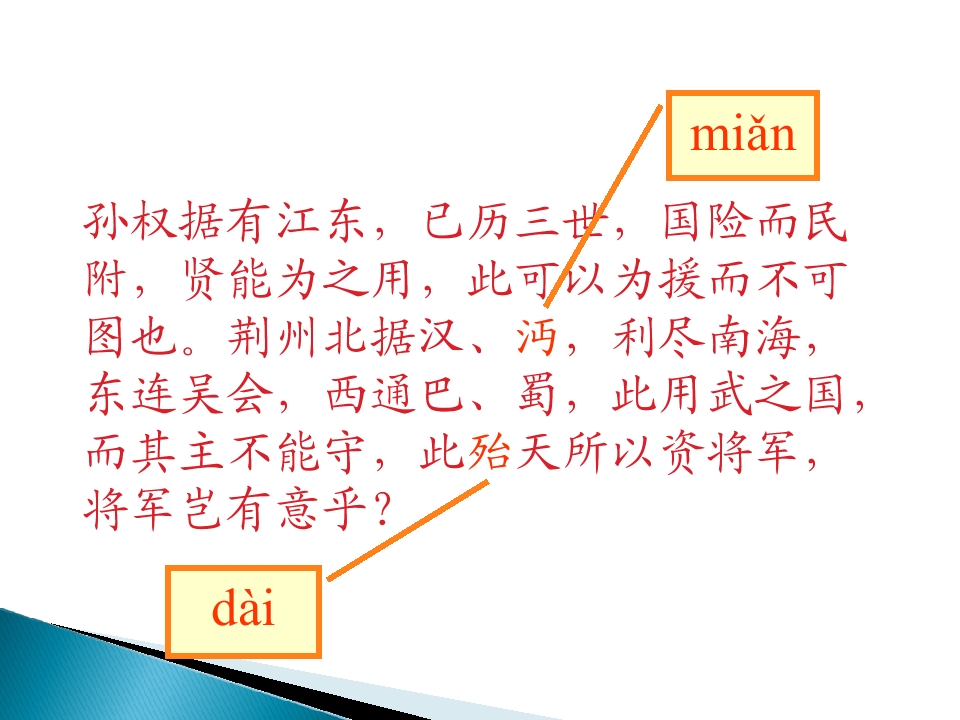 miǎn

孙权据有江东，已历三世，国险而民附，贤能为之用，此可以为援而不可图也。荆州北据汉、沔，利尽南海，东连吴会，西通巴、蜀，此用武之国，而其主不能守，此殆天所以资将军，将军岂有意乎？

dài